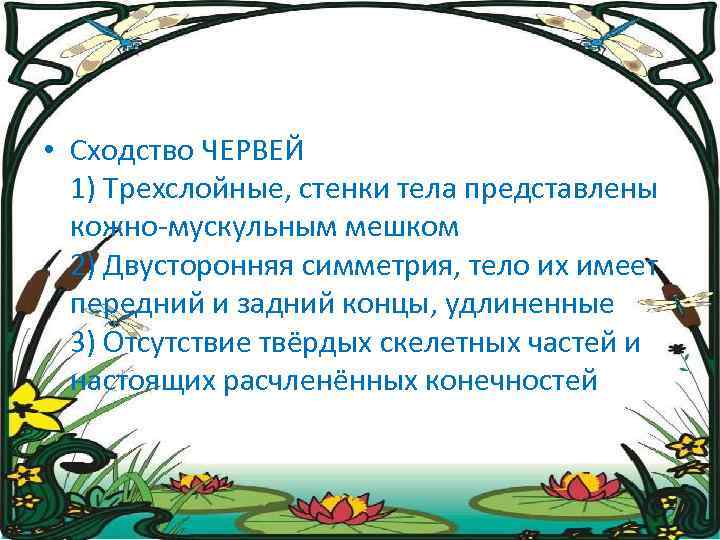 • Сходство ЧЕРВЕЙ
1) Трехслойные, стенки тела представлены кожно-мускульным мешком
2) Двусторонняя симметрия, тело их имеет передний и задний концы, удлиненные
3) Отсутствие твёрдых скелетных частей и настоящих расчленённых конечностей